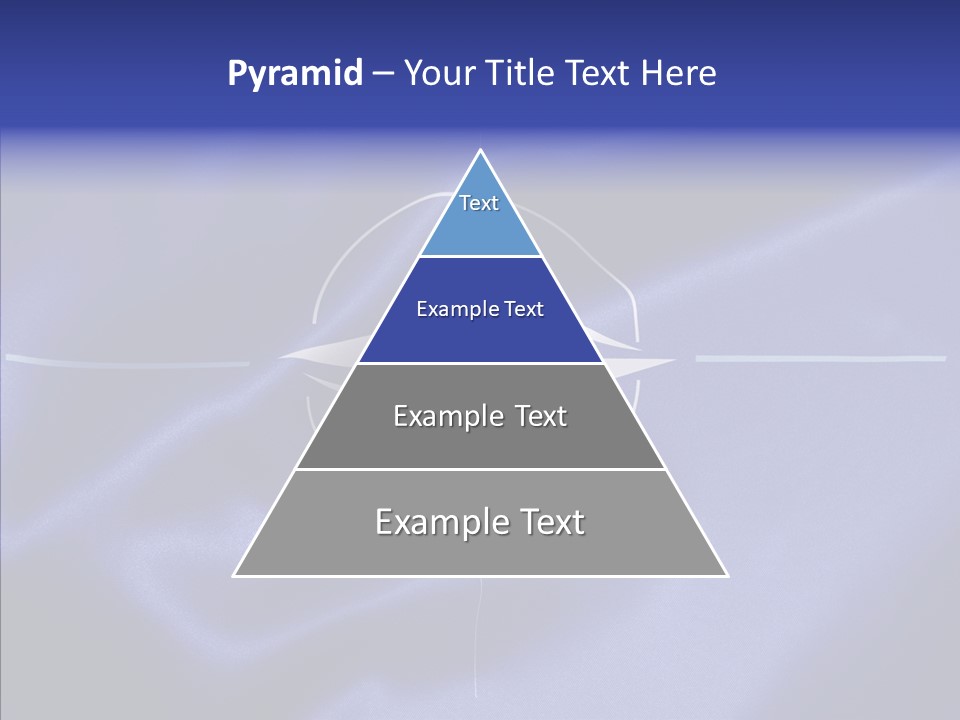 Pyramid – Your Title Text Here

Text

Example Text

Example Text

Example Text